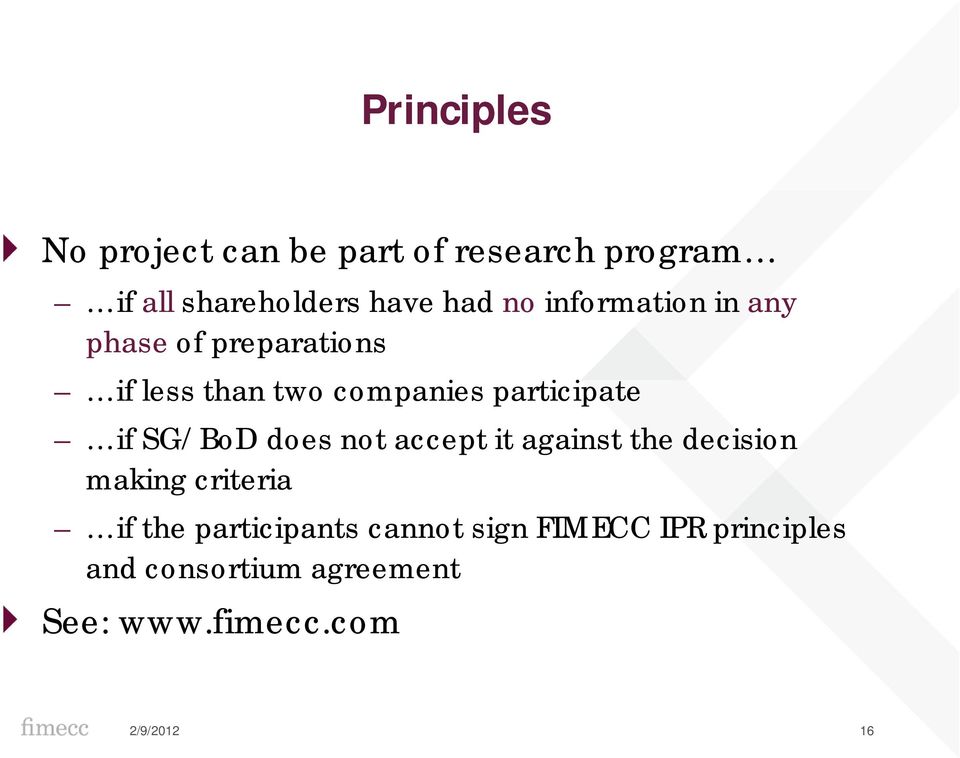 Principles

No project can be part of research program…

– …if all shareholders have had no information in any phase of preparations

– …if less than two companies participate

– …if SG/BoD does not accept it against the decision making criteria

– …if the participants cannot sign FIMECC IPR principles and consortium agreement

See: www.fimecc.com

fimecc 2/9/2012 16